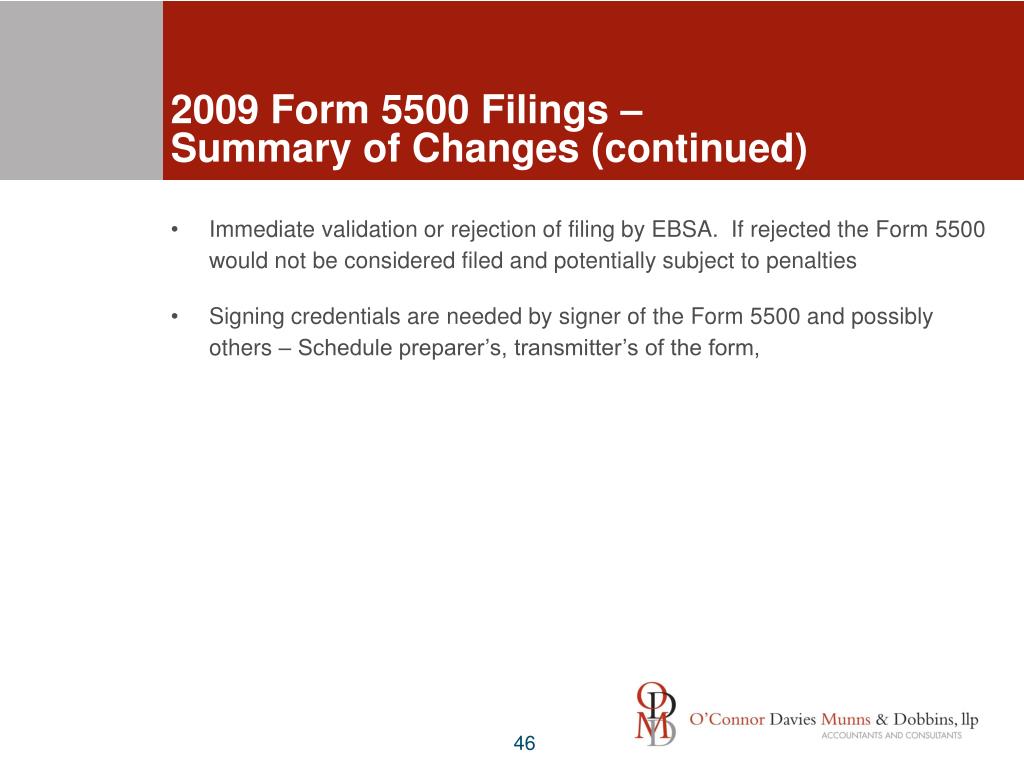 2009 Form 5500 Filings – Summary of Changes (continued)

• Immediate validation or rejection of filing by EBSA. If rejected the Form 5500 would not be considered filed and potentially subject to penalties

• Signing credentials are needed by signer of the Form 5500 and possibly others – Schedule preparer's, transmitter's of the form,

ODMD O'Connor Davies Munns & Dobbins, llp
ACCOUNTANTS AND CONSULTANTS

46